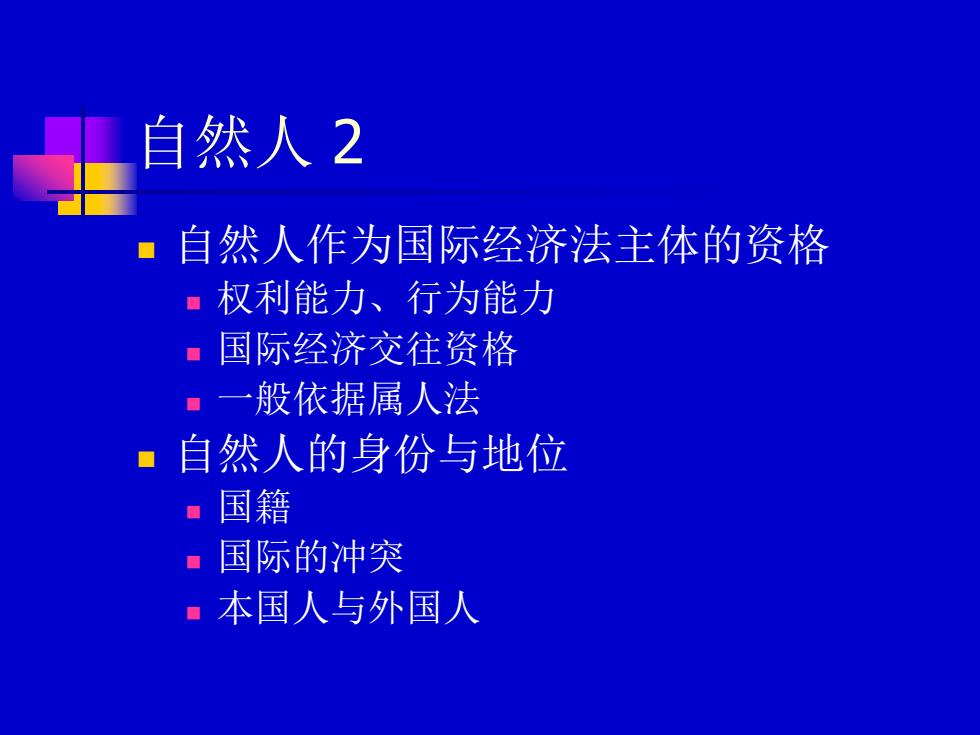 自然人 2

自然人作为国际经济法主体的资格

权利能力、行为能力

国际经济交往资格

一般依据属人法

自然人的身份与地位

国籍

国际的冲突

本国人与外国人